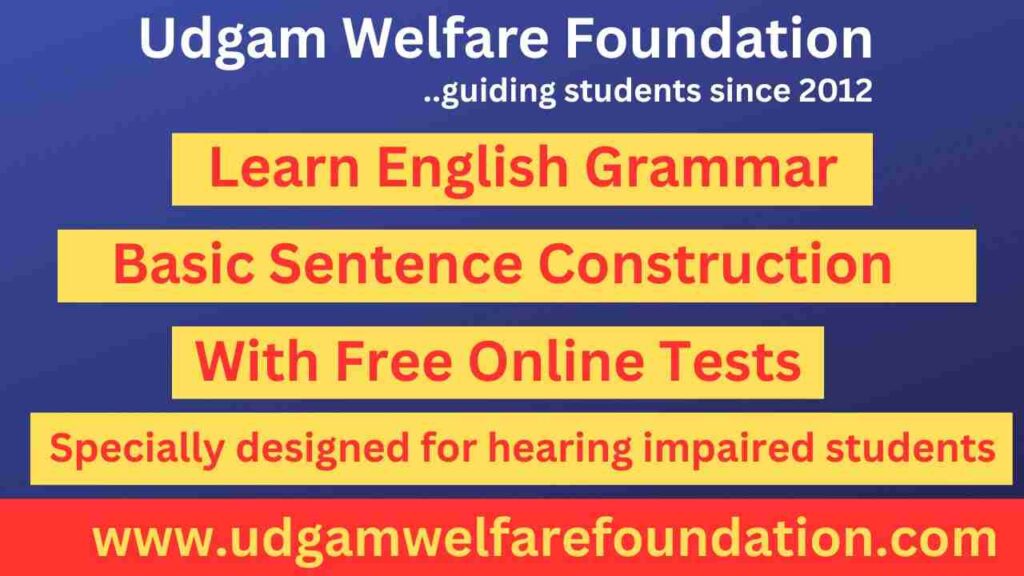 Udgam Welfare Foundation

..guiding students since 2012

Learn English Grammar

Basic Sentence Construction

With Free Online Tests

Specially designed for hearing impaired students

www.udgamwelfarefoundation.com